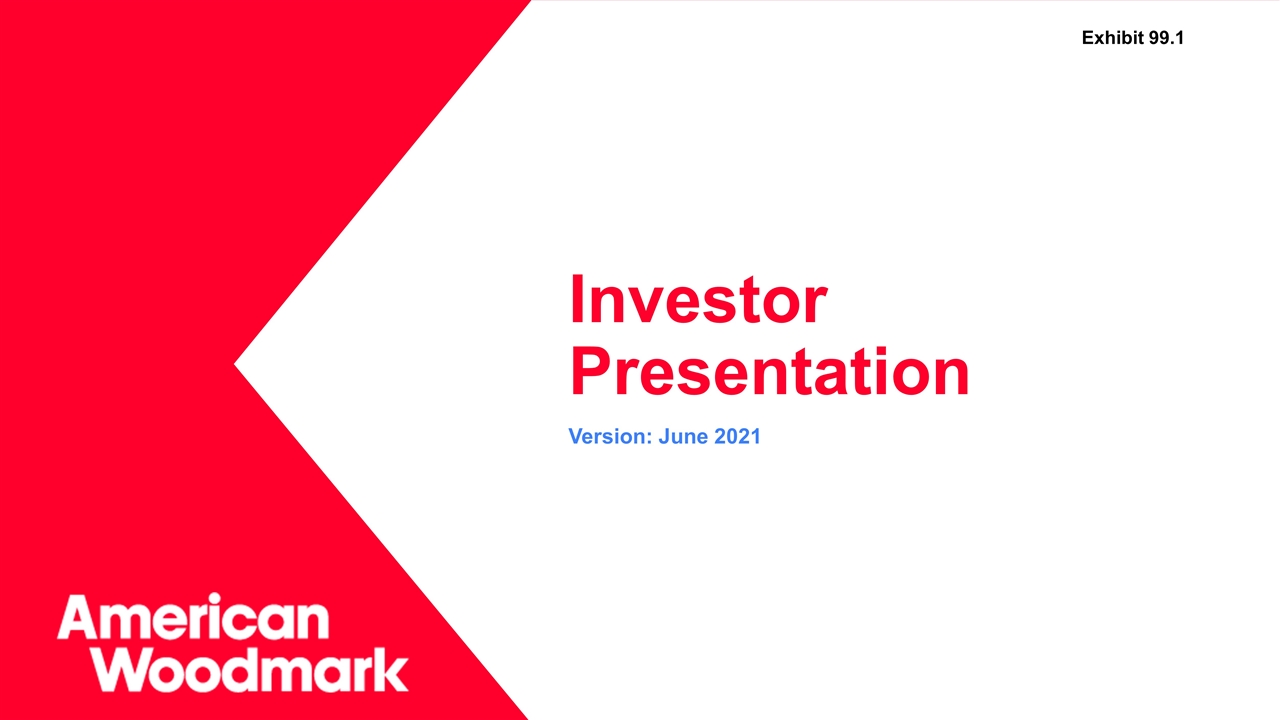 Exhibit 99.1

Investor Presentation

Version: June 2021

American Woodmark